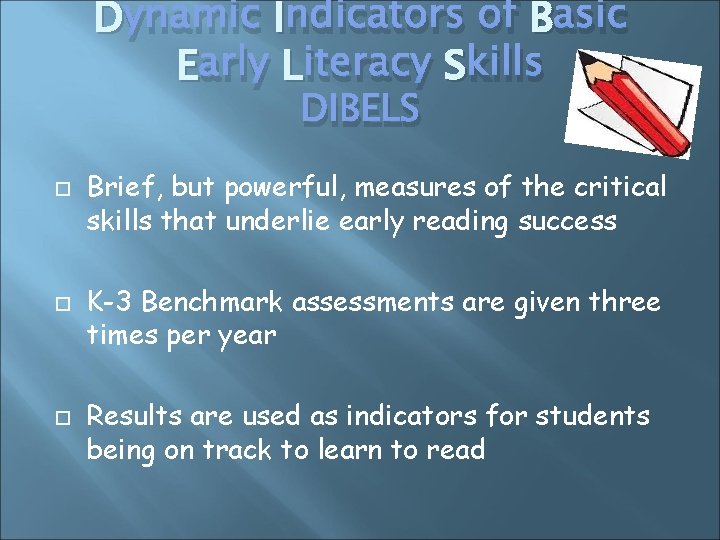 Dynamic Indicators of Basic Early Literacy Skills DIBELS

Brief, but powerful, measures of the critical skills that underlie early reading success

K-3 Benchmark assessments are given three times per year

Results are used as indicators for students being on track to learn to read